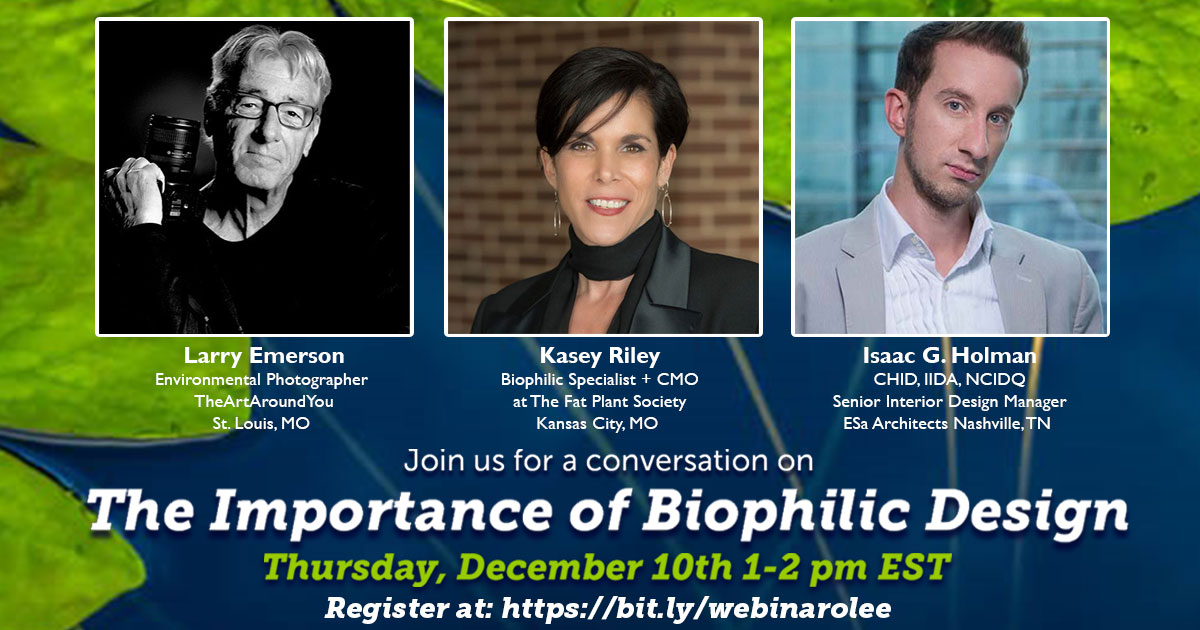 Larry Emerson
Environmental Photographer
TheArtAroundYou
St. Louis, MO

Kasey Riley
Biophilic Specialist + CMO
at The Fat Plant Society
Kansas City, MO

Isaac G. Holman
CHID, IIDA, NCIDQ
Senior Interior Design Manager
ESa Architects Nashville, TN

Join us for a conversation on

The Importance of Biophilic Design

Thursday, December 10th 1-2 pm EST

Register at: https://bit.ly/webinarolee